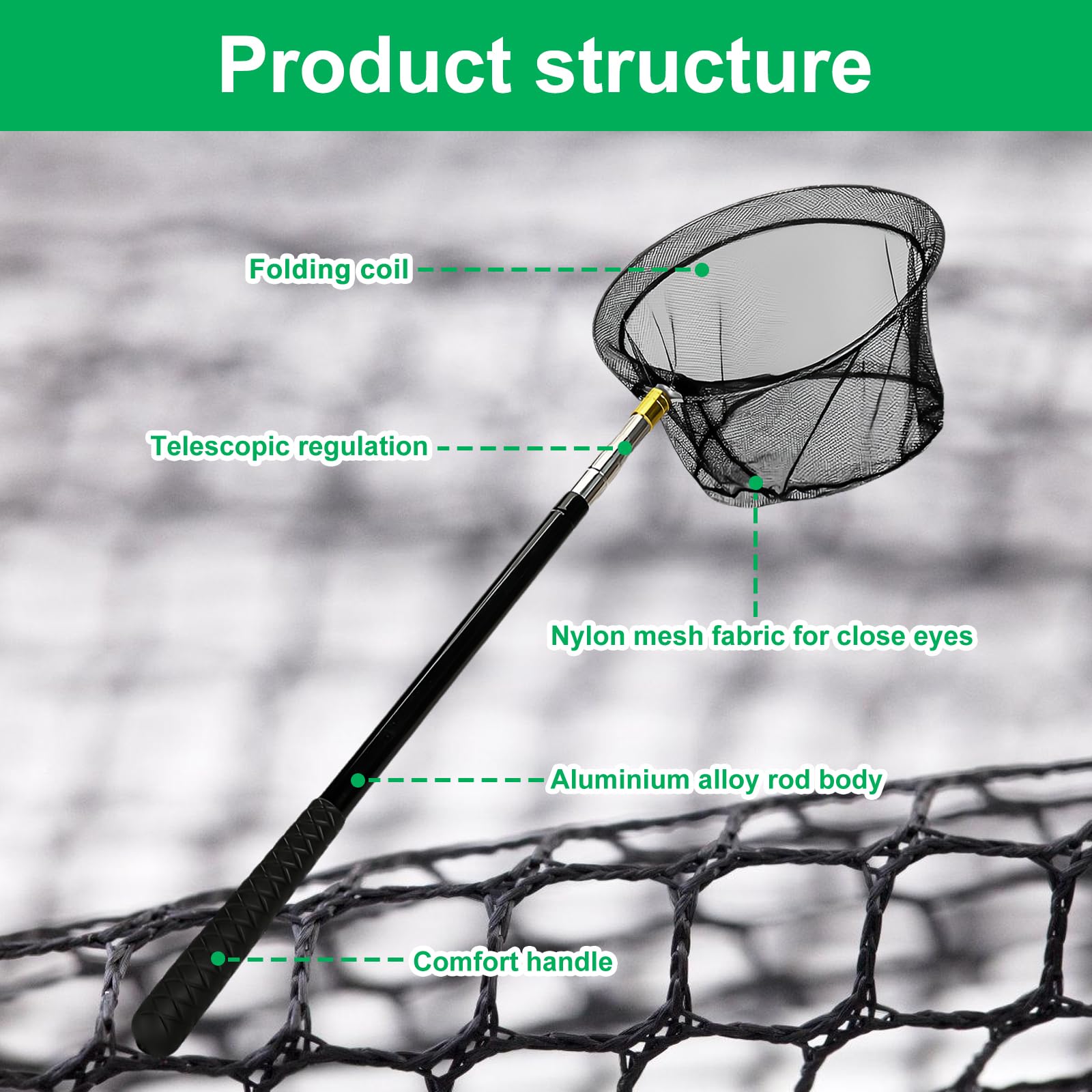 Product structure

Folding coil

Telescopic regulation

Nylon mesh fabric for close eyes

Aluminium alloy rod body

Comfort handle